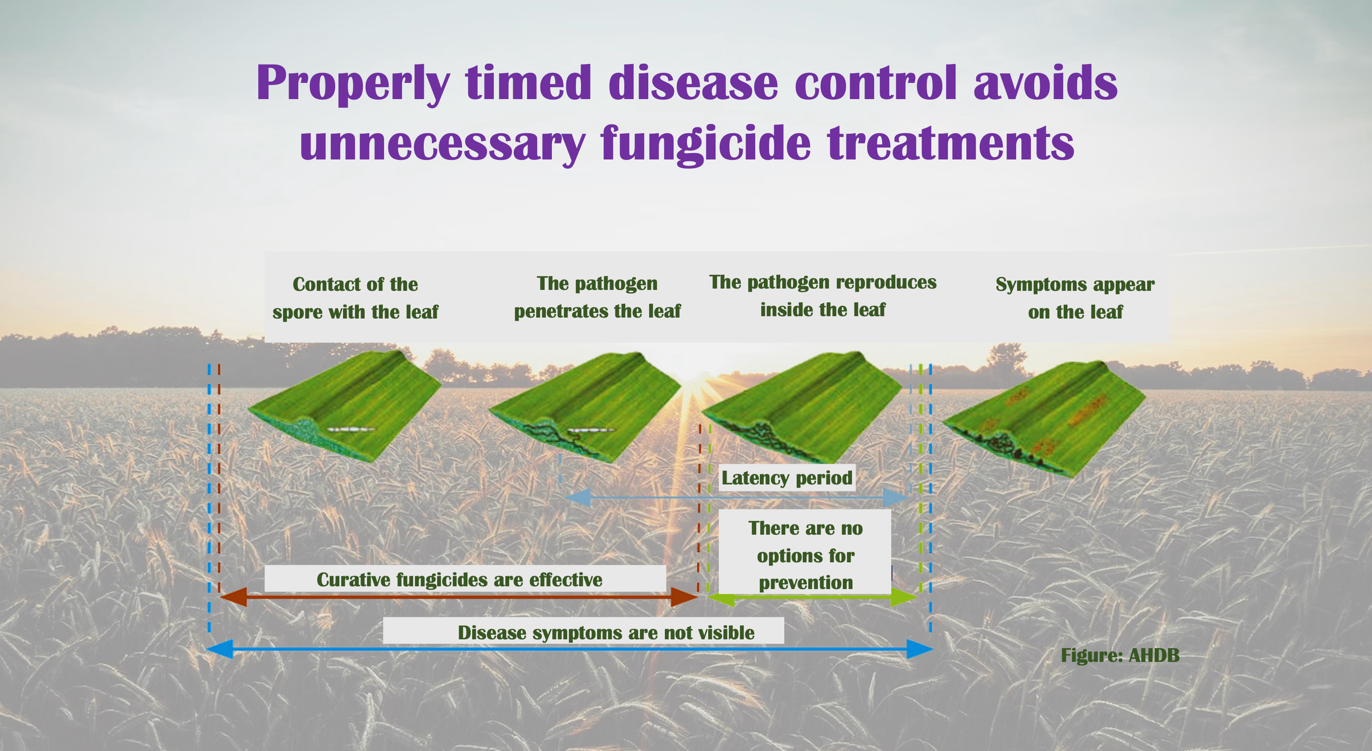 Properly timed disease control avoids unnecessary fungicide treatments

Contact of the spore with the leaf

The pathogen penetrates the leaf

The pathogen reproduces inside the leaf

Symptoms appear on the leaf

Latency period

There are no options for prevention

Curative fungicides are effective

Disease symptoms are not visible

Figure: AHDB